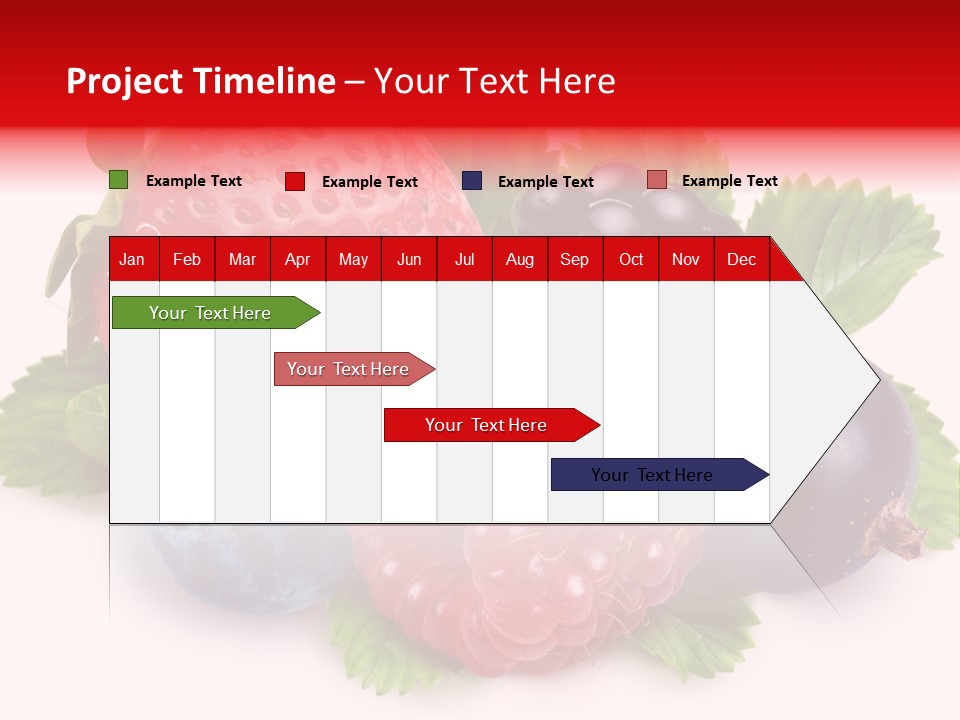 Project Timeline – Your Text Here

Example Text Example Text Example Text Example Text

| Jan | Feb | Mar | Apr | May | Jun | Jul | Aug | Sep | Oct | Nov | Dec |
|---|---|---|---|---|---|---|---|---|---|---|---|

Your Text Here

Your Text Here

Your Text Here

Your Text Here